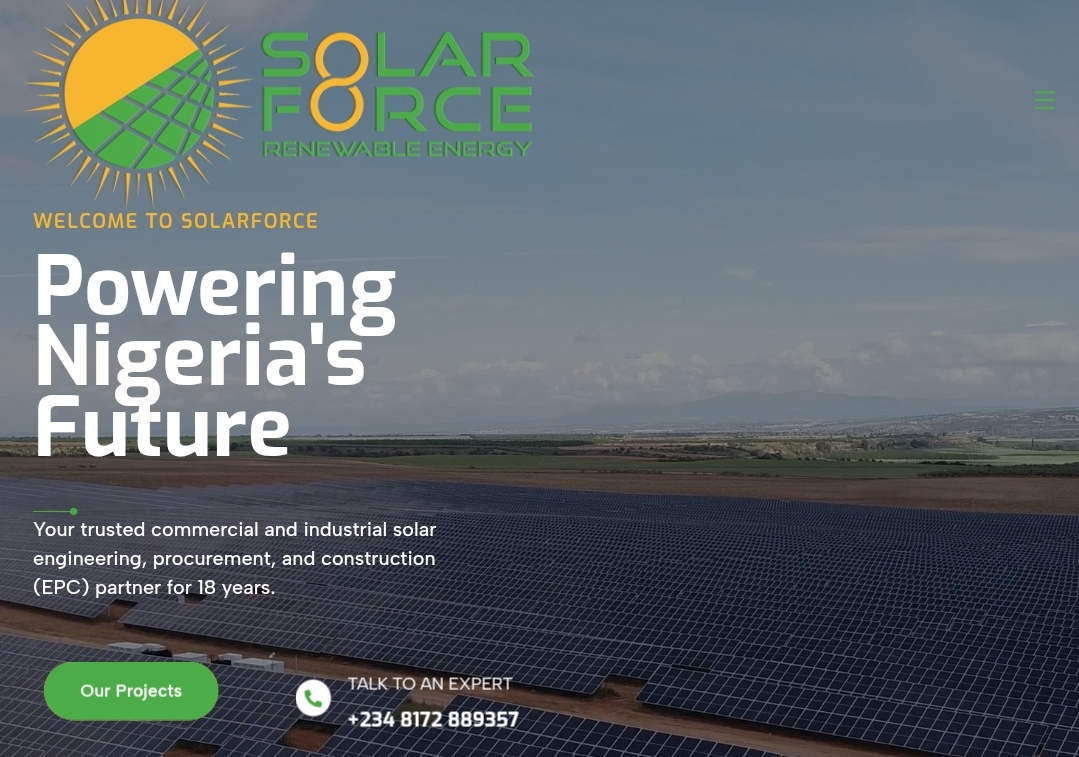 SOLAR FORCE
RENEWABLE ENERGY

WELCOME TO SOLARFORCE

Powering Nigeria's Future

Your trusted commercial and industrial solar engineering, procurement, and construction (EPC) partner for 18 years.

Our Projects

TALK TO AN EXPERT
+234 8172 889357